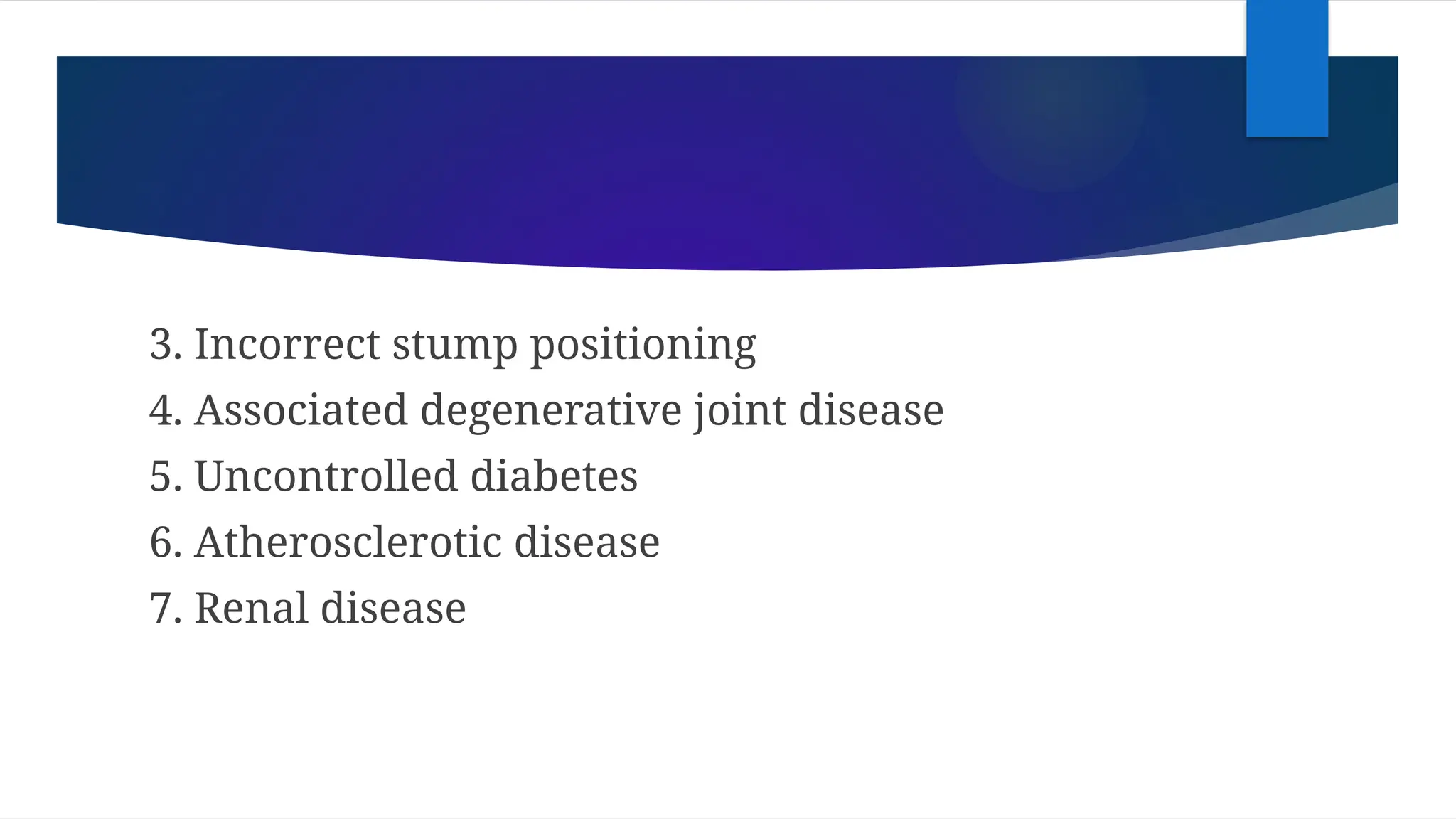 3. Incorrect stump positioning
4. Associated degenerative joint disease
5. Uncontrolled diabetes
6. Atherosclerotic disease
7. Renal disease